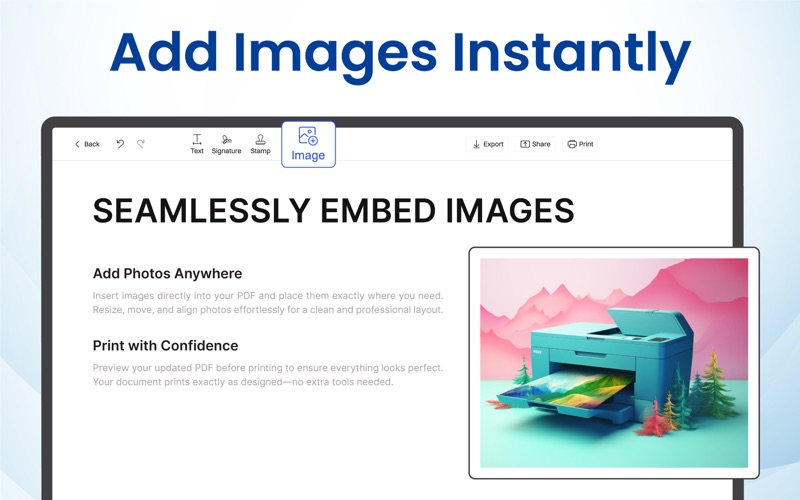 Add Images Instantly

Back

Text Signature Stamp

Image

Export Share Print

SEAMLESSLY EMBED IMAGES

Add Photos Anywhere

Insert images directly into your PDF and place them exactly where you need. Resize, move, and align photos effortlessly for a clean and professional layout.

Print with Confidence

Preview your updated PDF before printing to ensure everything looks perfect. Your document prints exactly as designed—no extra tools needed.